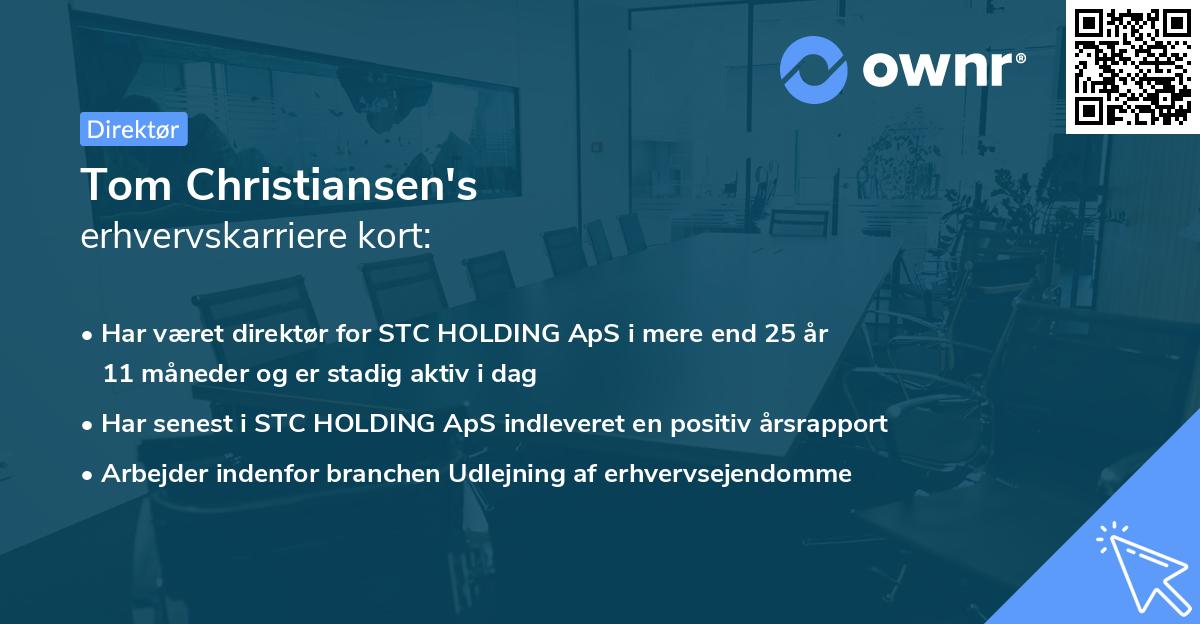 ownr®

Direktør

Tom Christiansen's
erhvervskarriere kort:

• Har været direktør for STC HOLDING ApS i mere end 25 år 11 måneder og er stadig aktiv i dag

• Har senest i STC HOLDING ApS indleveret en positiv årsrapport

• Arbejder indenfor branchen Udlejning af erhvervsejendomme